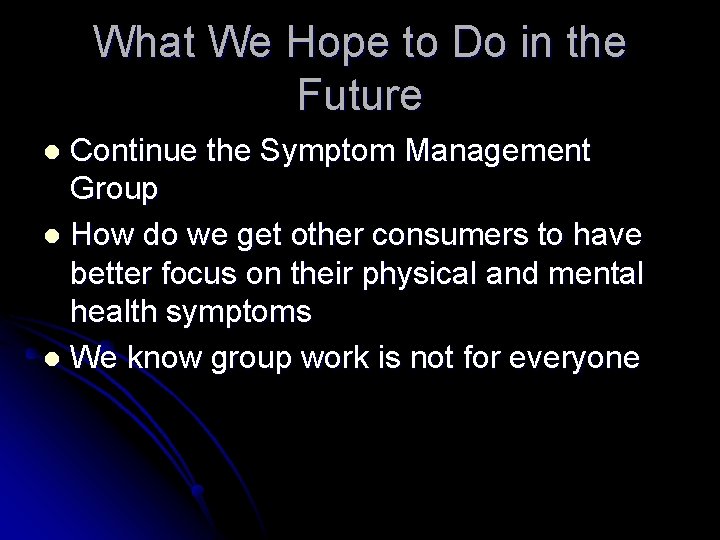 What We Hope to Do in the Future

- Continue the Symptom Management Group
- How do we get other consumers to have better focus on their physical and mental health symptoms
- We know group work is not for everyone